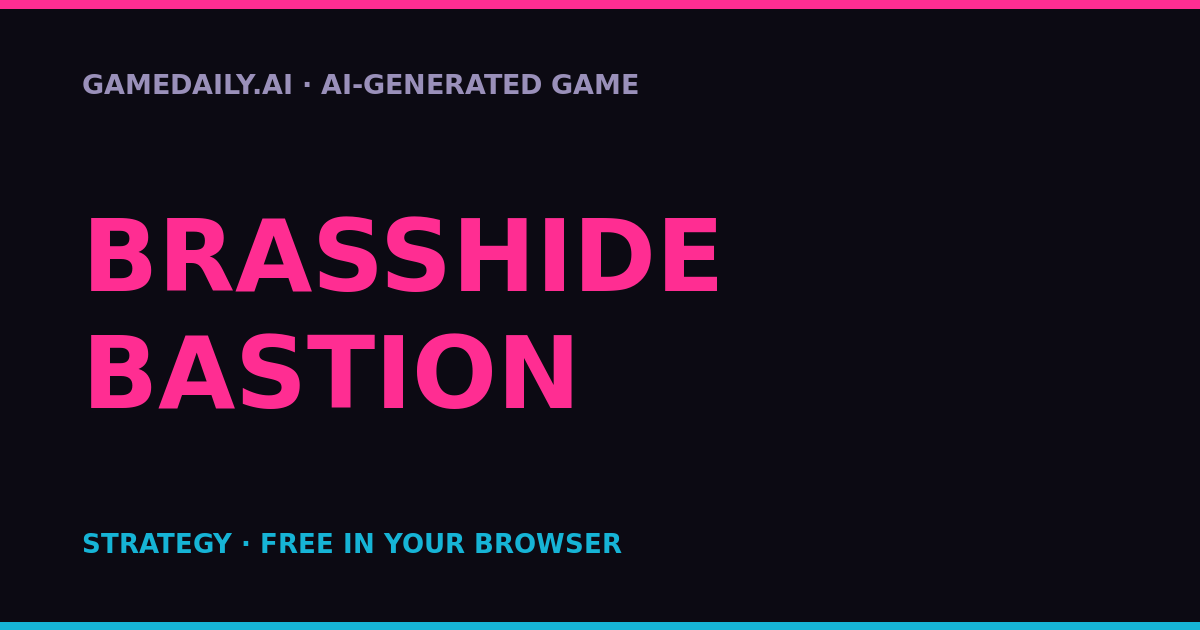 GAMEDAILY.AI · AI-GENERATED GAME

BRASSHIDE BASTION

STRATEGY · FREE IN YOUR BROWSER